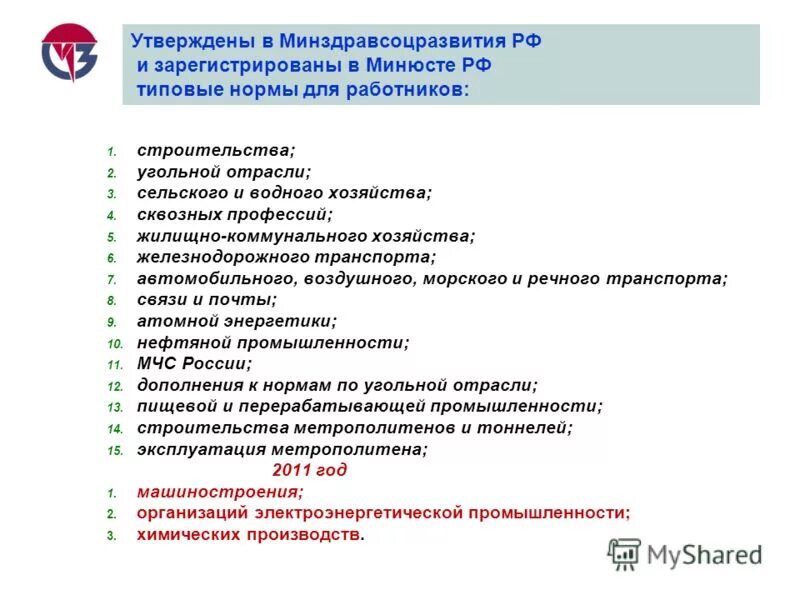 Утверждены в Минздравсоцразвития РФ и зарегистрированы в Минюсте РФ типовые нормы для работников:

1. строительства;
2. угольной отрасли;
3. сельского и водного хозяйства;
4. сквозных профессий;
5. жилищно-коммунального хозяйства;
6. железнодорожного транспорта;
7. автомобильного, воздушного, морского и речного транспорта;
8. связи и почты;
9. атомной энергетики;
10. нефтяной промышленности;
11. МЧС России;
12. дополнения к нормам по угольной отрасли;
13. пищевой и перерабатывающей промышленности;
14. строительства метрополитенов и тоннелей;
15. эксплуатация метрополитена;

2011 год

1. машиностроения;
2. организаций электроэнергетической промышленности;
3. химических производств.

MyShared